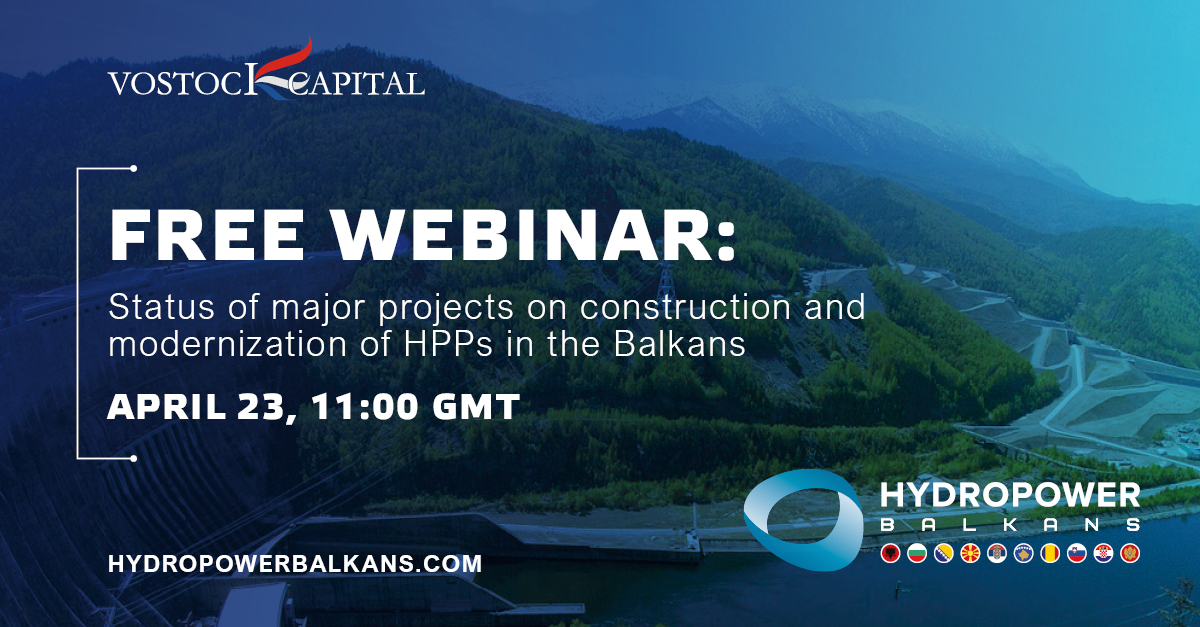 VOSTOCK CAPITAL

FREE WEBINAR:

Status of major projects on construction and modernization of HPPs in the Balkans

APRIL 23, 11:00 GMT

HYDROPOWERBALKANS.COM

HYDROPOWER BALKANS